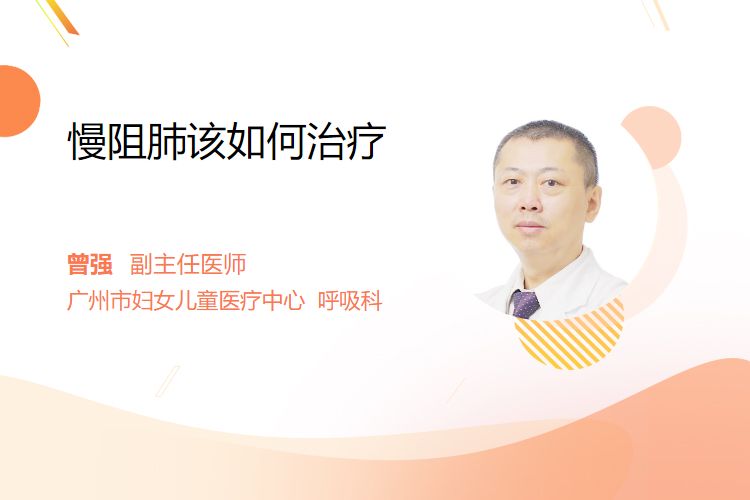 慢阻肺该如何治疗

曾强 副主任医师
广州市妇女儿童医疗中心 呼吸科